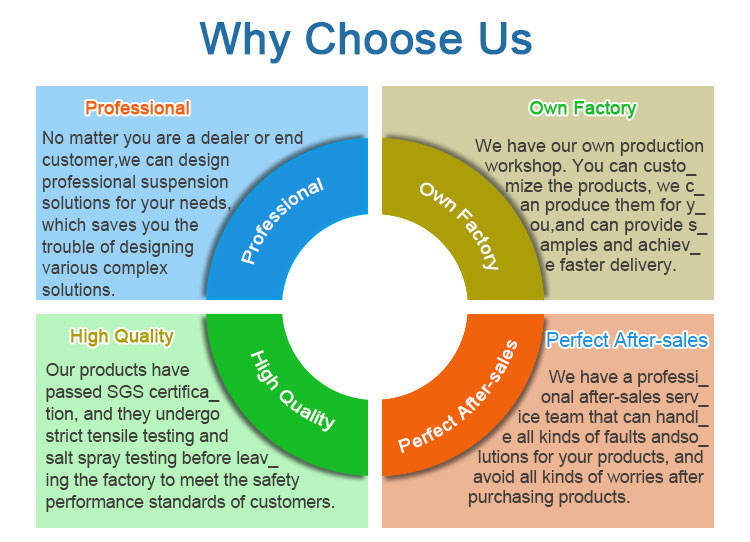 Why Choose Us

Professional

No matter you are a dealer or end customer,we can design professional suspension solutions for your needs, which saves you the trouble of designing various complex solutions.

Professional

Own Factory

We have our own production workshop. You can custo_ mize the products, we c_ an produce them for y_ ou,and can provide s_ amples and achiev_ e faster delivery.

Own Factory

High Quality

Our products have passed SGS certifica_ tion, and they undergo strict tensile testing and salt spray testing before leav_ ing the factory to meet the safety performance standards of customers.

High Quality

Perfect After-sales

We have a professi_ onal after-sales serv_ ice team that can handl_ e all kinds of faults andso_ lutions for your products, and avoid all kinds of worries after purchasing products.

Perfect After-sales